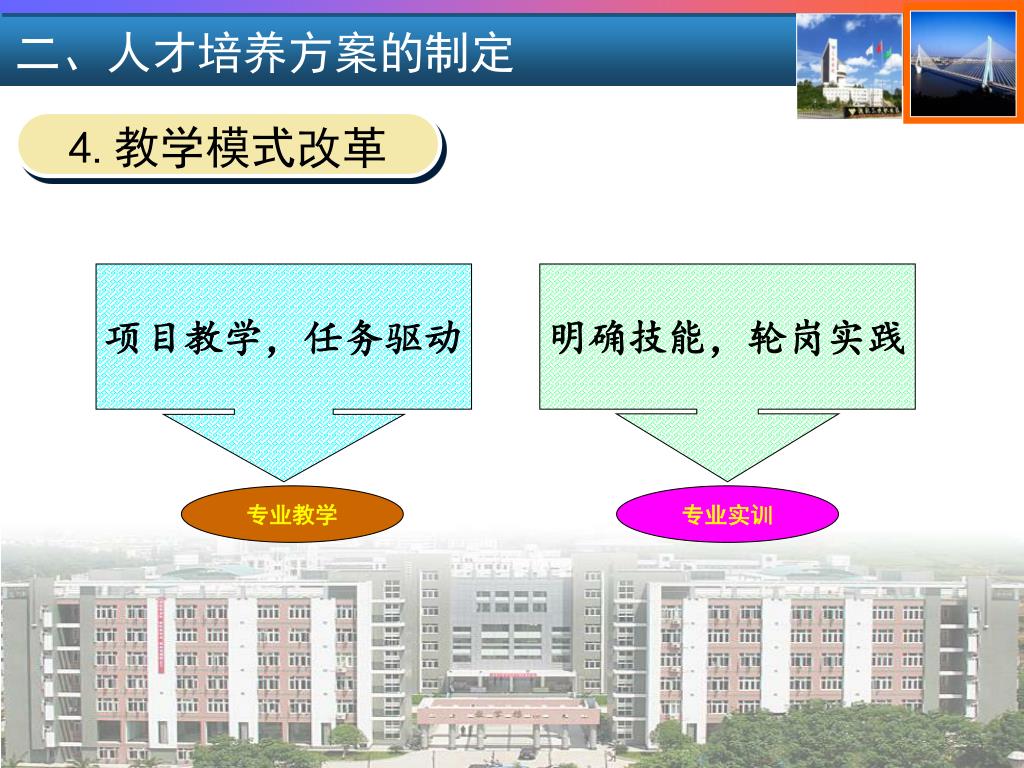 二、人才培养方案的制定

4. 教学模式改革

项目教学，任务驱动

明确技能，轮岗实践

专业教学

专业实训